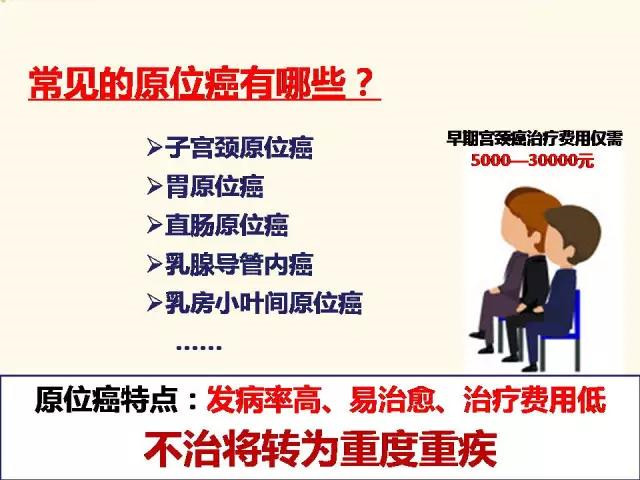 常见的原位癌有哪些？

➢子宫颈原位癌
➢胃原位癌
➢直肠原位癌
➢乳腺导管内癌
➢乳房小叶间原位癌
……

早期宫颈癌治疗费用仅需
5000—30000元

原位癌特点：发病率高、易治愈、治疗费用低
不治将转为重度重疾